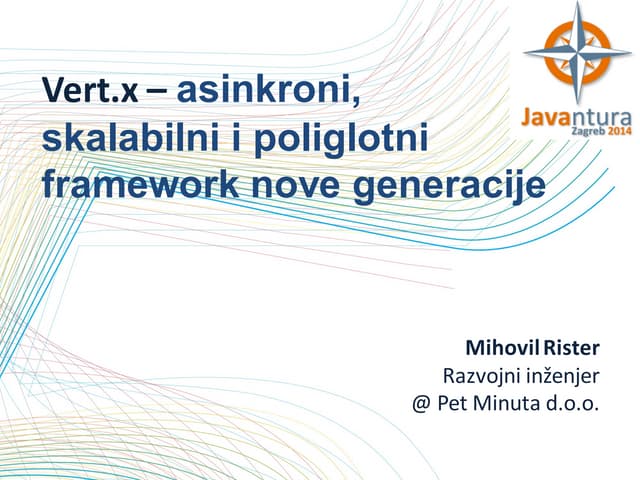 Javantura
Zagreb 2014

Vert.x – asinkroni, skalabilni i poliglotni framework nove generacije

Mihovil Rister
Razvojni inženjer
@ Pet Minuta d.o.o.